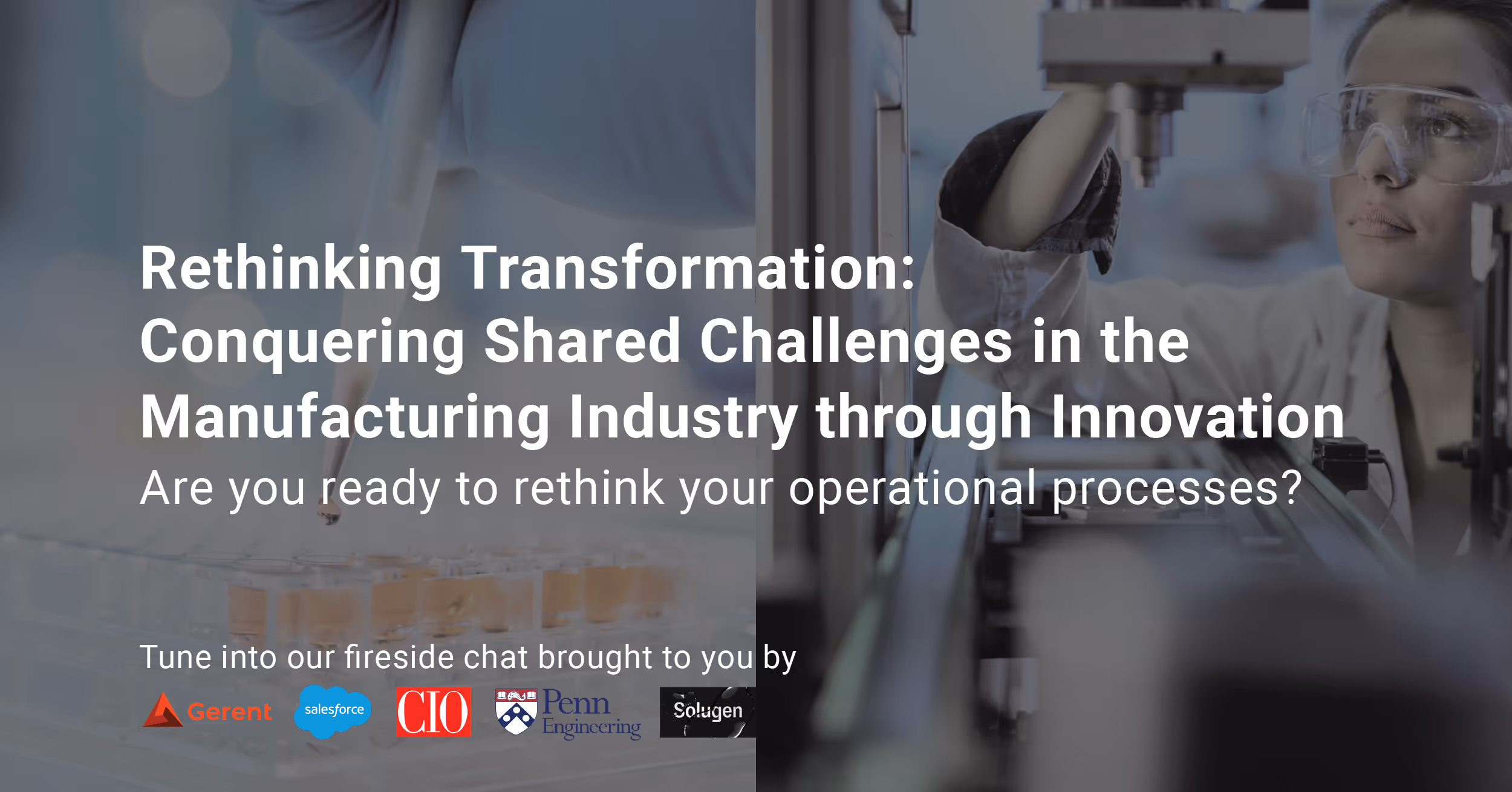 Rethinking Transformation:
Conquering Shared Challenges in the Manufacturing Industry through Innovation

Are you ready to rethink your operational processes?

Tune into our fireside chat brought to you by

Gerent salesforce CIO Penn Engineering Solugen